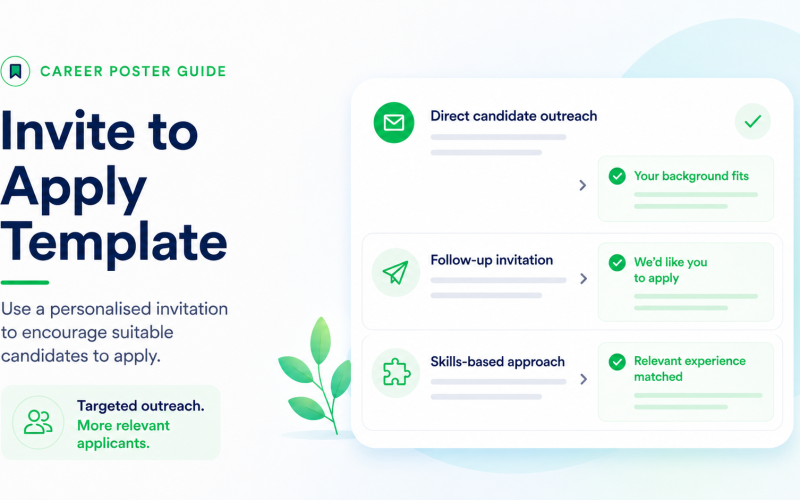 CAREER POSTER GUIDE

Invite to Apply Template

Use a personalised invitation to encourage suitable candidates to apply.

Targeted outreach. More relevant applicants.

Direct candidate outreach

Your background fits

Follow-up invitation

We'd like you to apply

Skills-based approach

Relevant experience matched